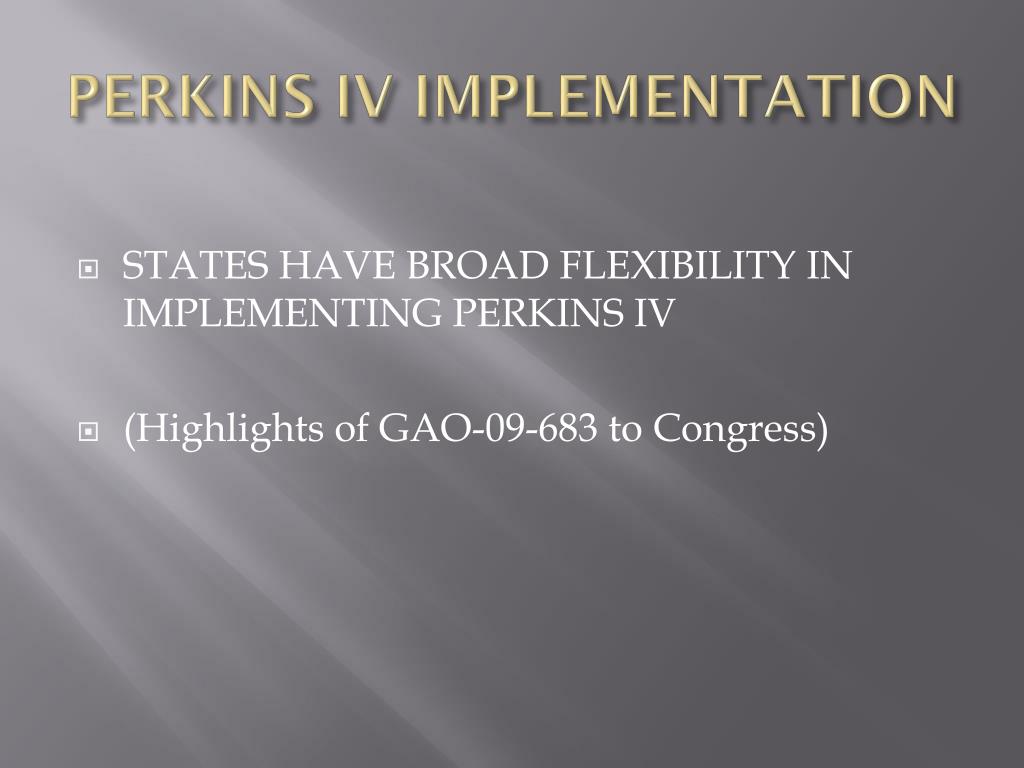 PERKINS IV IMPLEMENTATION

STATES HAVE BROAD FLEXIBILITY IN IMPLEMENTING PERKINS IV

(Highlights of GAO-09-683 to Congress)